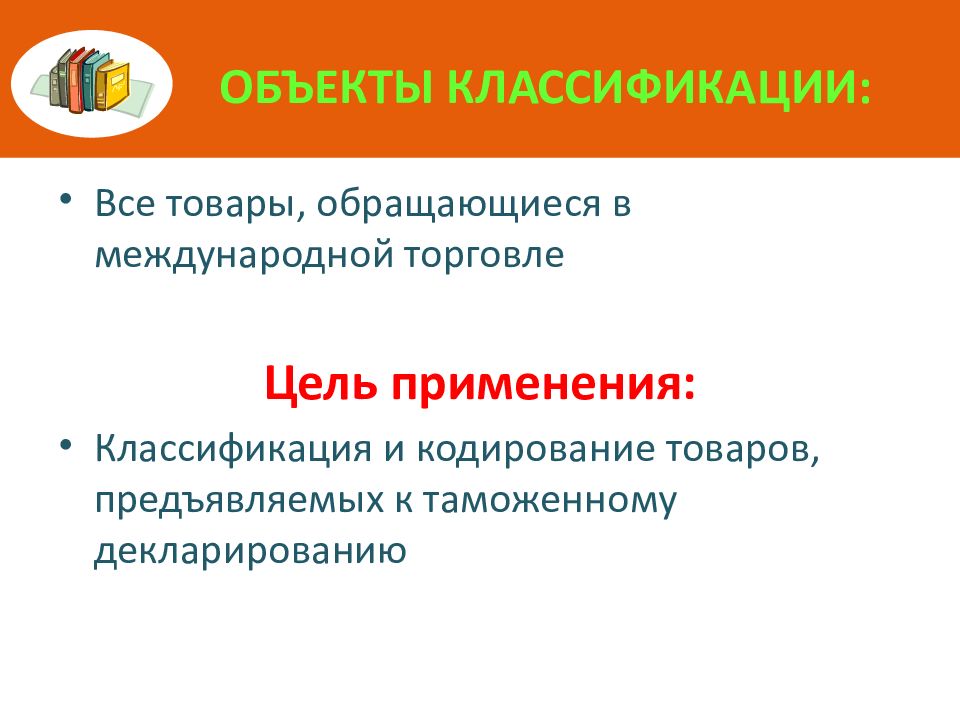 ОБЪЕКТЫ КЛАССИФИКАЦИИ:

• Все товары, обращающиеся в международной торговле

Цель применения:

• Классификация и кодирование товаров, предъявляемых к таможенному декларированию